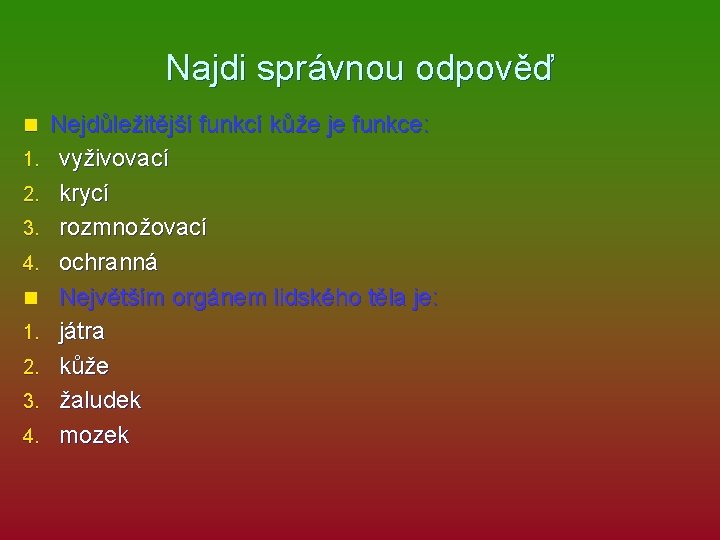 Najdi správnou odpověď

Nejdůležitější funkcí kůže je funkce:
1. vyživovací
2. krycí
3. rozmnožovací
4. ochranná

Největším orgánem lidského těla je:
1. játra
2. kůže
3. žaludek
4. mozek